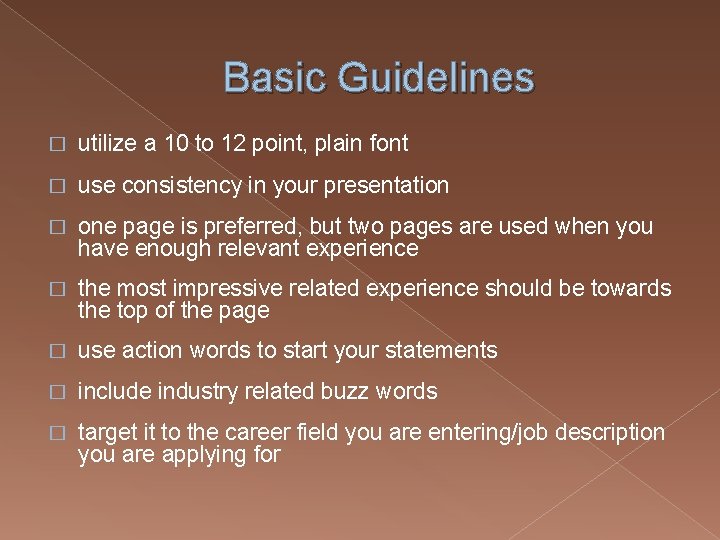 Basic Guidelines

□ utilize a 10 to 12 point, plain font

□ use consistency in your presentation

□ one page is preferred, but two pages are used when you have enough relevant experience

□ the most impressive related experience should be towards the top of the page

□ use action words to start your statements

□ include industry related buzz words

□ target it to the career field you are entering/job description you are applying for